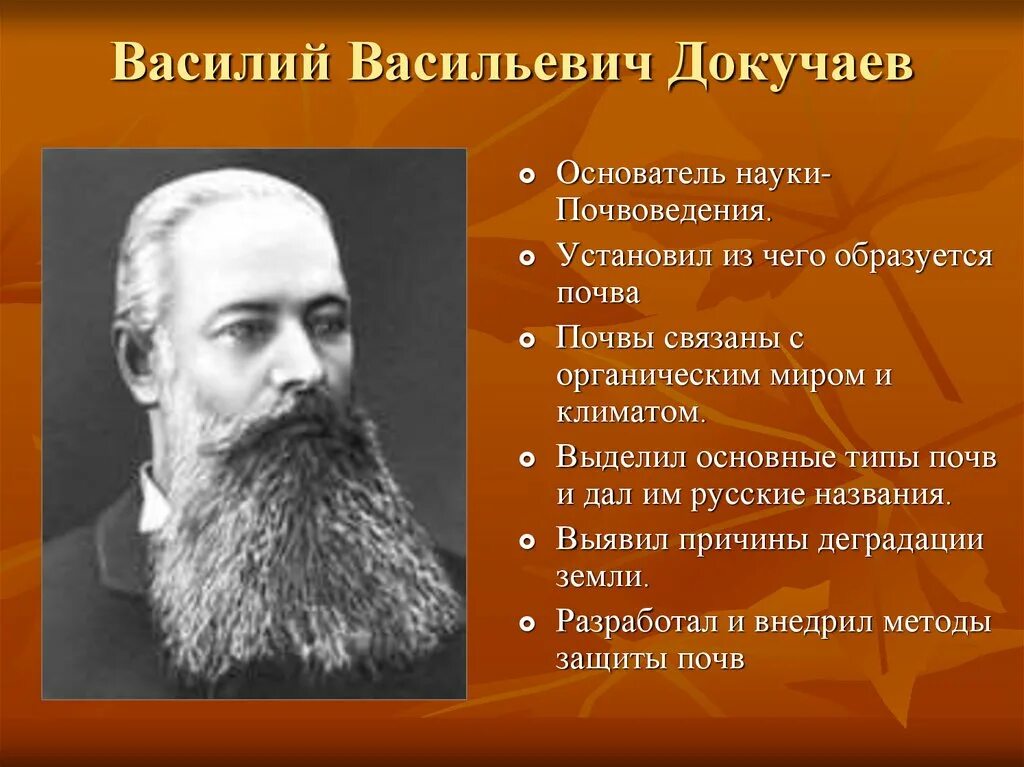 Василий Васильевич Докучаев

- Основатель науки- Почвоведения.
- Установил из чего образуется почва
- Почвы связаны с органическим миром и климатом.
- Выделил основные типы почв и дал им русские названия.
- Выявил причины деградации земли.
- Разработал и внедрил методы защиты почв